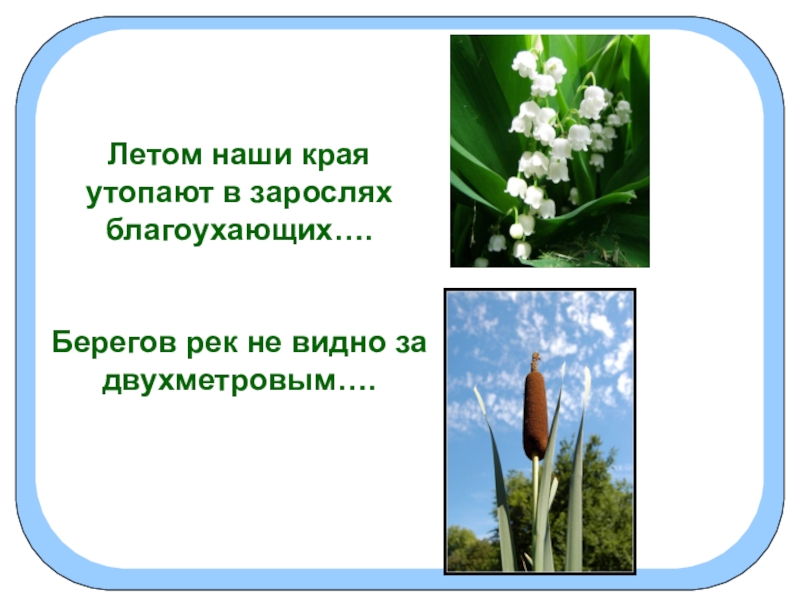 Летом наши края утопают в зарослях благоухающих….

Берегов рек не видно за двухметровым….